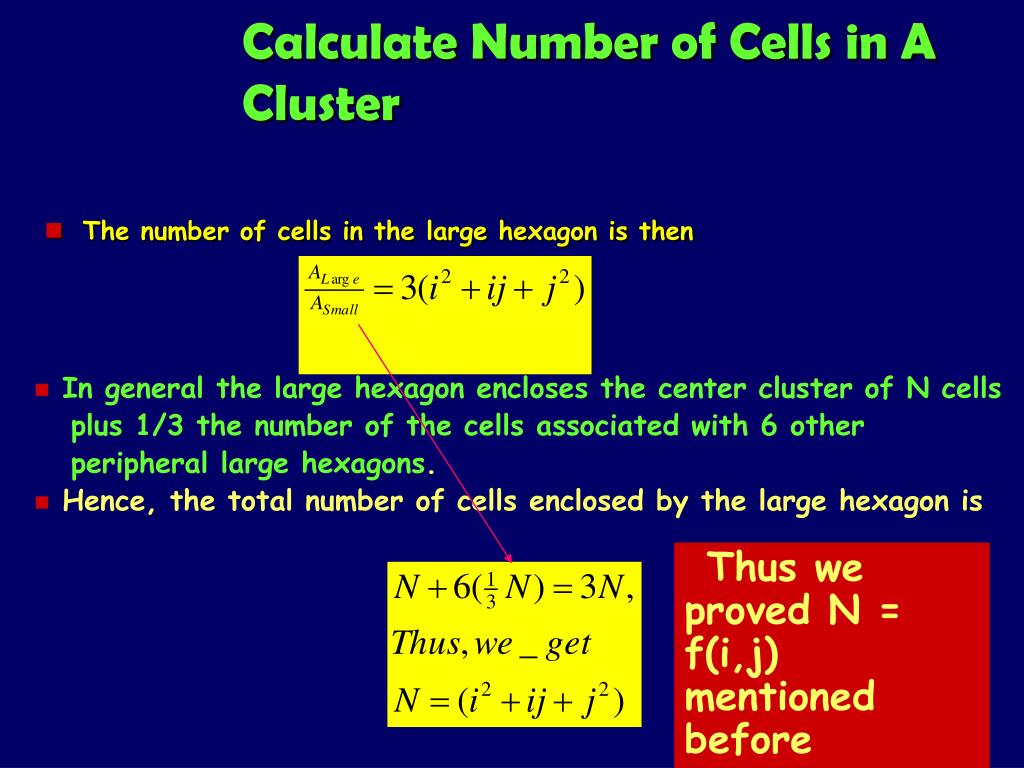 Calculate Number of Cells in A Cluster

The number of cells in the large hexagon is then

$\frac{A_{L\arg e}}{A_{Small}} = 3(i^2 + ij + j^2)$

In general the large hexagon encloses the center cluster of N cells plus 1/3 the number of the cells associated with 6 other peripheral large hexagons.

Hence, the total number of cells enclosed by the large hexagon is

$N + 6(\frac{1}{3}N) = 3N,$

$Thus, we\_get$

$N = (i^2 + ij + j^2)$

Thus we proved N = f(i,j) mentioned before